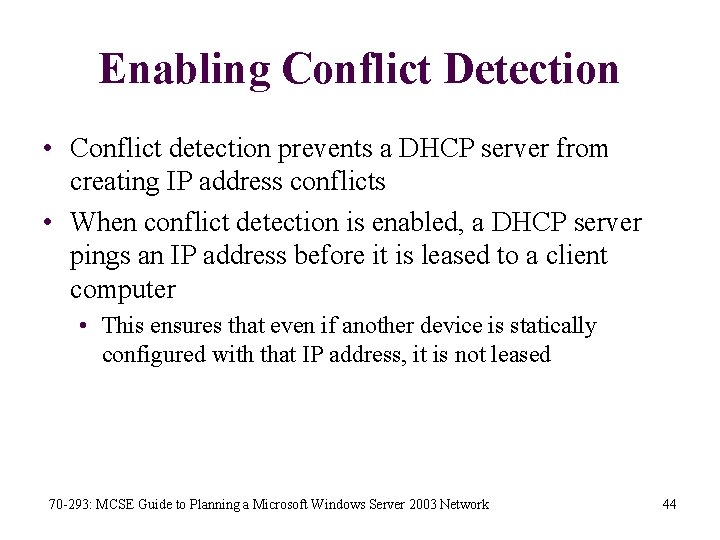 Enabling Conflict Detection

• Conflict detection prevents a DHCP server from creating IP address conflicts

• When conflict detection is enabled, a DHCP server pings an IP address before it is leased to a client computer

• This ensures that even if another device is statically configured with that IP address, it is not leased

70-293: MCSE Guide to Planning a Microsoft Windows Server 2003 Network

44